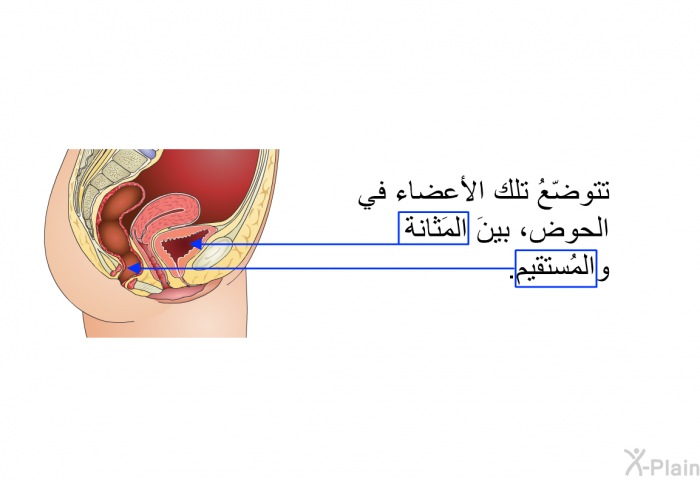 تتوضّعُ تلك الأعضاء في الحوض، بينَ المَثانة والمُستقيم.

X-Plain